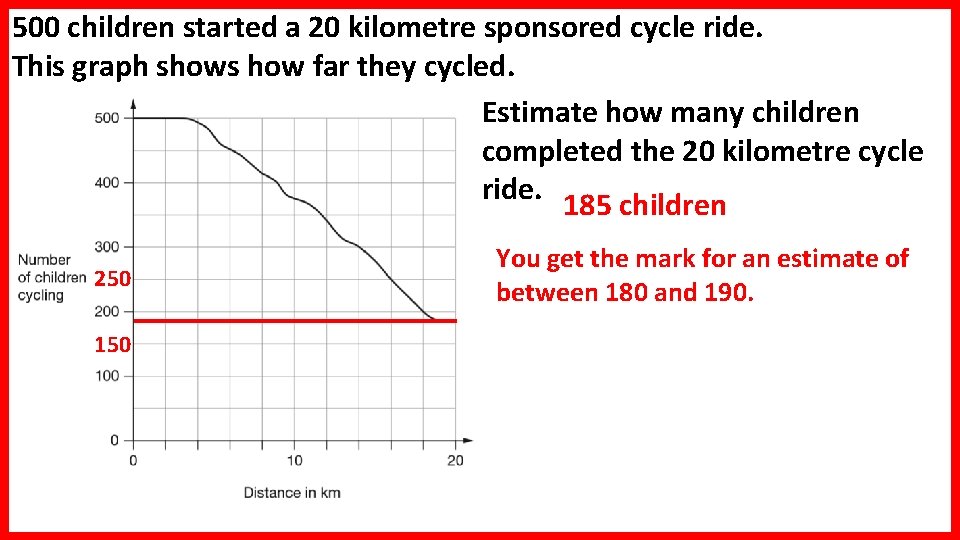 500 children started a 20 kilometre sponsored cycle ride.
This graph shows how far they cycled.

500
400
300
Number of children cycling
250
200
150
100
0
0
10
20
Distance in km

Estimate how many children completed the 20 kilometre cycle ride.

185 children

You get the mark for an estimate of between 180 and 190.